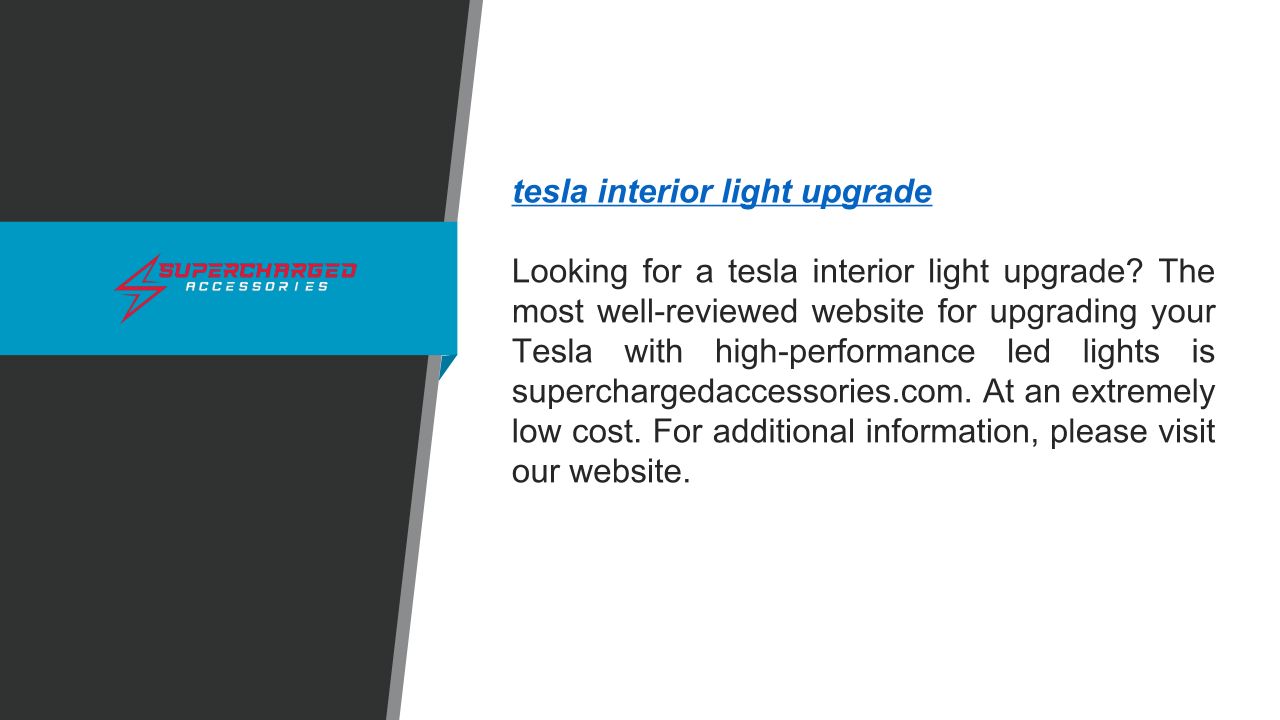 SUPERCHARGED
ACCESSORIES

tesla interior light upgrade

Looking for a tesla interior light upgrade? The most well-reviewed website for upgrading your Tesla with high-performance led lights is superchargedaccessories.com. At an extremely low cost. For additional information, please visit our website.